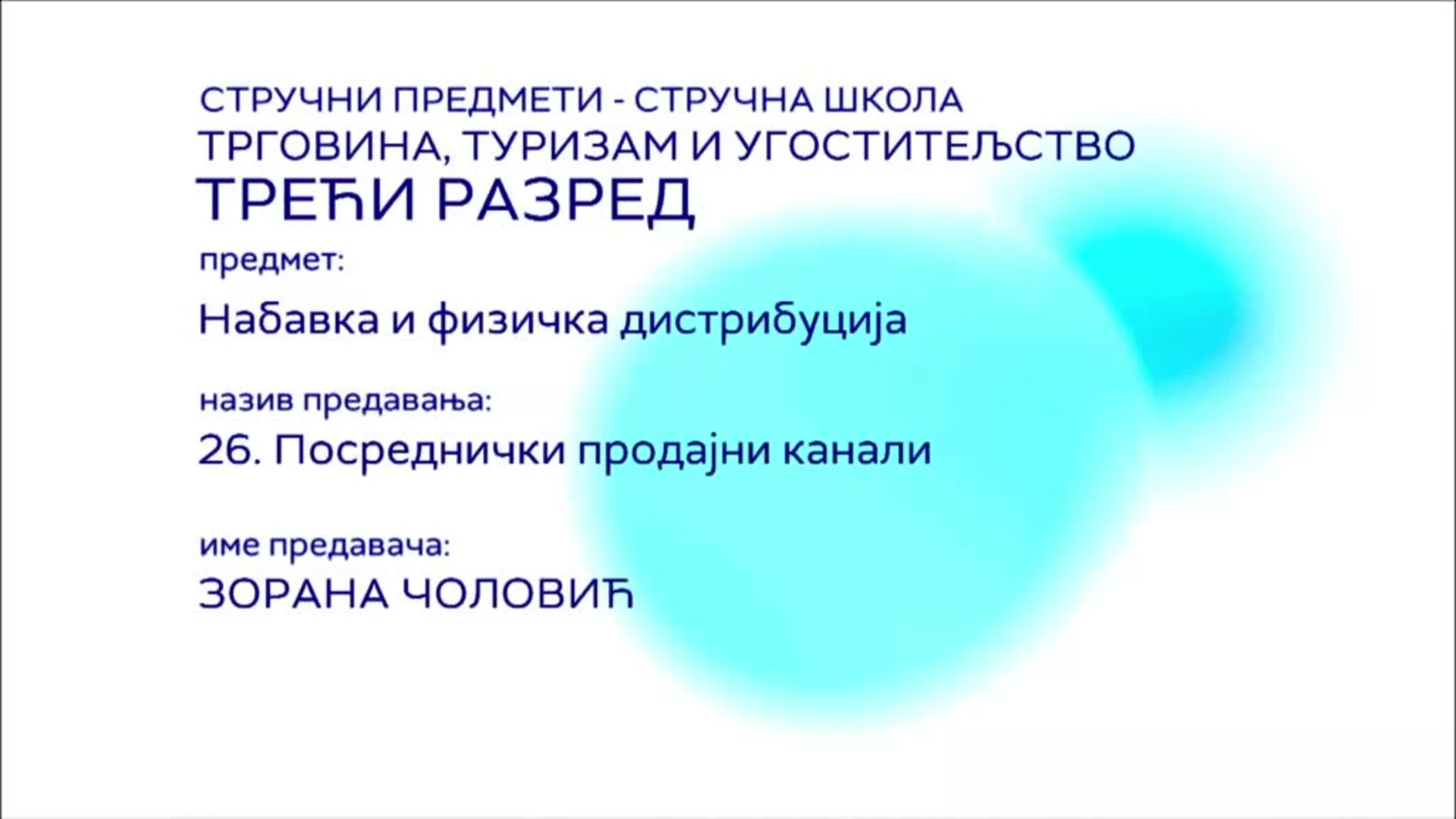 СТРУЧНИ ПРЕДМЕТИ - СТРУЧНА ШКОЛА
ТРГОВИНА, ТУРИЗАМ И УГОСТИТЕЉСТВО
ТРЕЋИ РАЗРЕД

предмет:
Набавка и физичка дистрибуција

назив предавања:
26. Посреднички продајни канали

име предавача:
ЗОРАНА ЧОЛОВИЋ